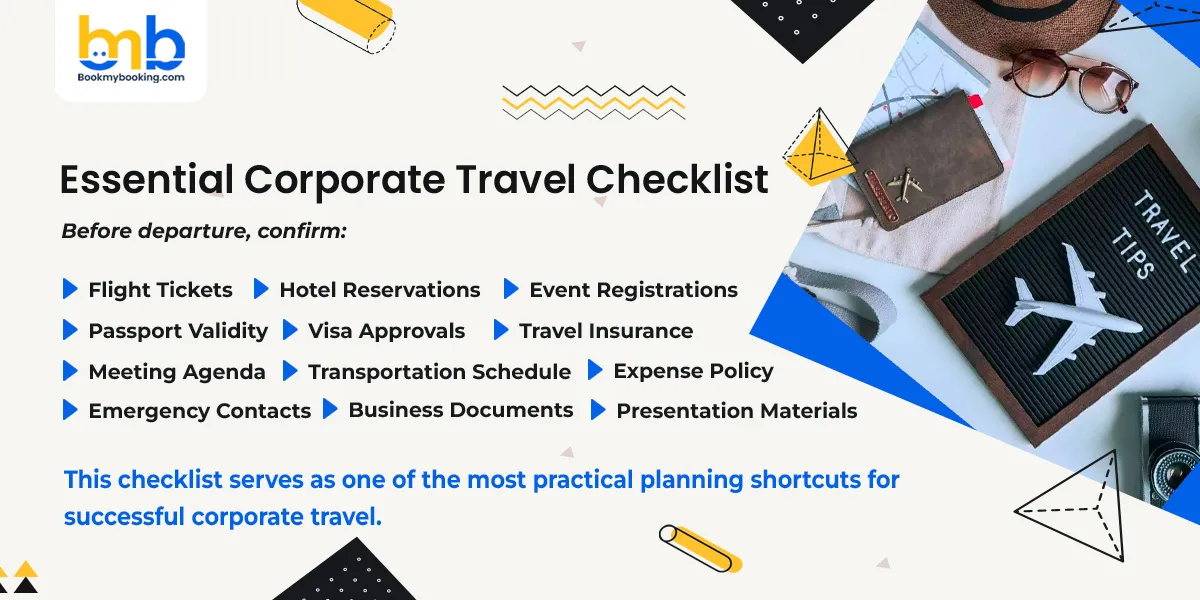 bmb
Bookmybooking.com

Essential Corporate Travel Checklist

Before departure, confirm:

Flight Tickets
Hotel Reservations
Event Registrations
Passport Validity
Visa Approvals
Travel Insurance
Meeting Agenda
Transportation Schedule
Expense Policy
Emergency Contacts
Business Documents
Presentation Materials

This checklist serves as one of the most practical planning shortcuts for successful corporate travel.

TRAVEL TIPS